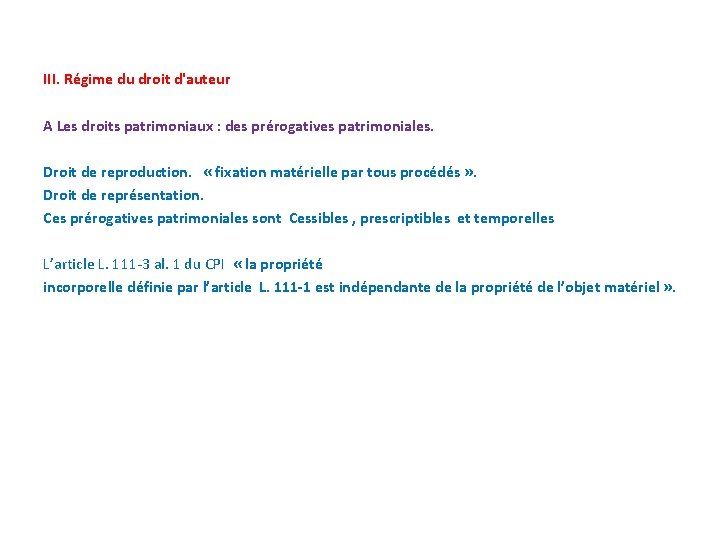 III. Régime du droit d'auteur

A Les droits patrimoniaux : des prérogatives patrimoniales.

Droit de reproduction. « fixation matérielle par tous procédés ».
Droit de représentation.
Ces prérogatives patrimoniales sont Cessibles , prescriptibles et temporelles

L'article L. 111-3 al. 1 du CPI « la propriété incorporelle définie par l'article L. 111-1 est indépendante de la propriété de l'objet matériel ».